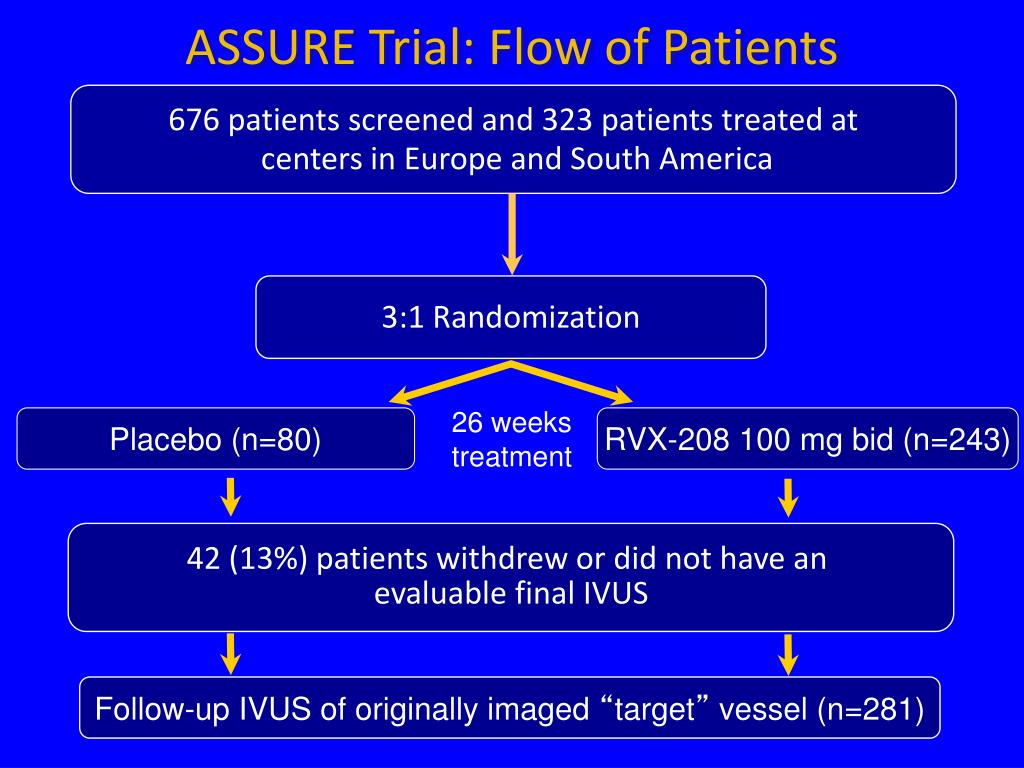 ASSURE Trial: Flow of Patients

676 patients screened and 323 patients treated at centers in Europe and South America

3:1 Randomization

Placebo (n=80)

26 weeks treatment

RVX-208 100 mg bid (n=243)

42 (13%) patients withdrew or did not have an evaluable final IVUS

Follow-up IVUS of originally imaged “target” vessel (n=281)